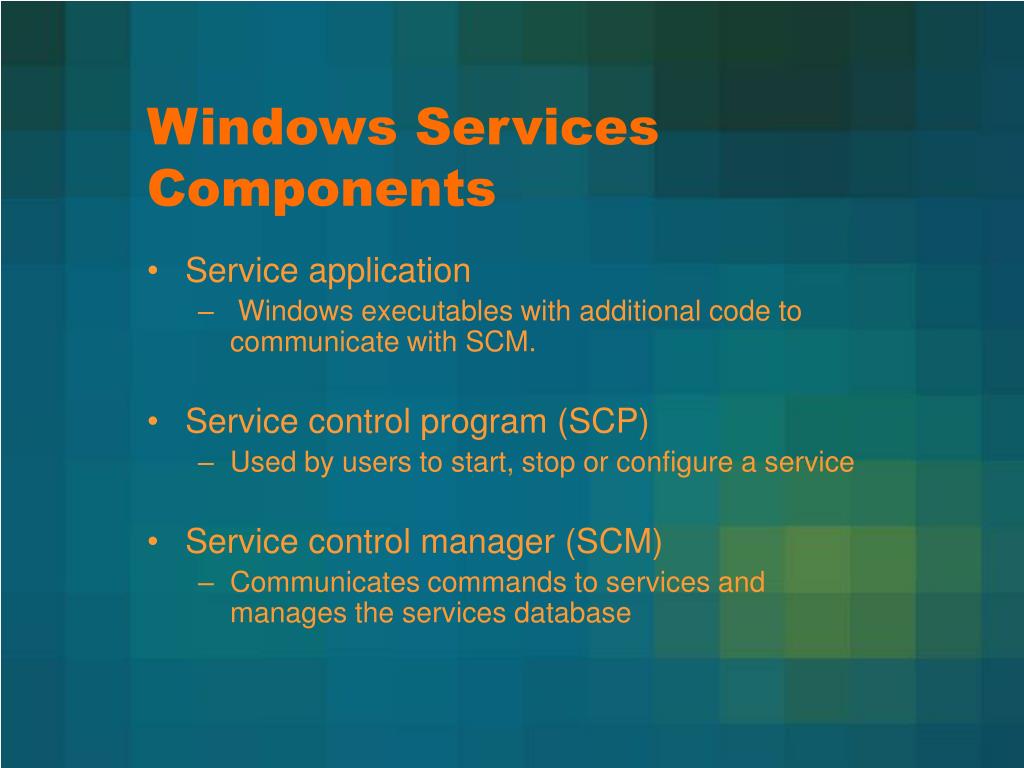 Windows Services Components

• Service application
– Windows executables with additional code to communicate with SCM.

• Service control program (SCP)
– Used by users to start, stop or configure a service

• Service control manager (SCM)
– Communicates commands to services and manages the services database